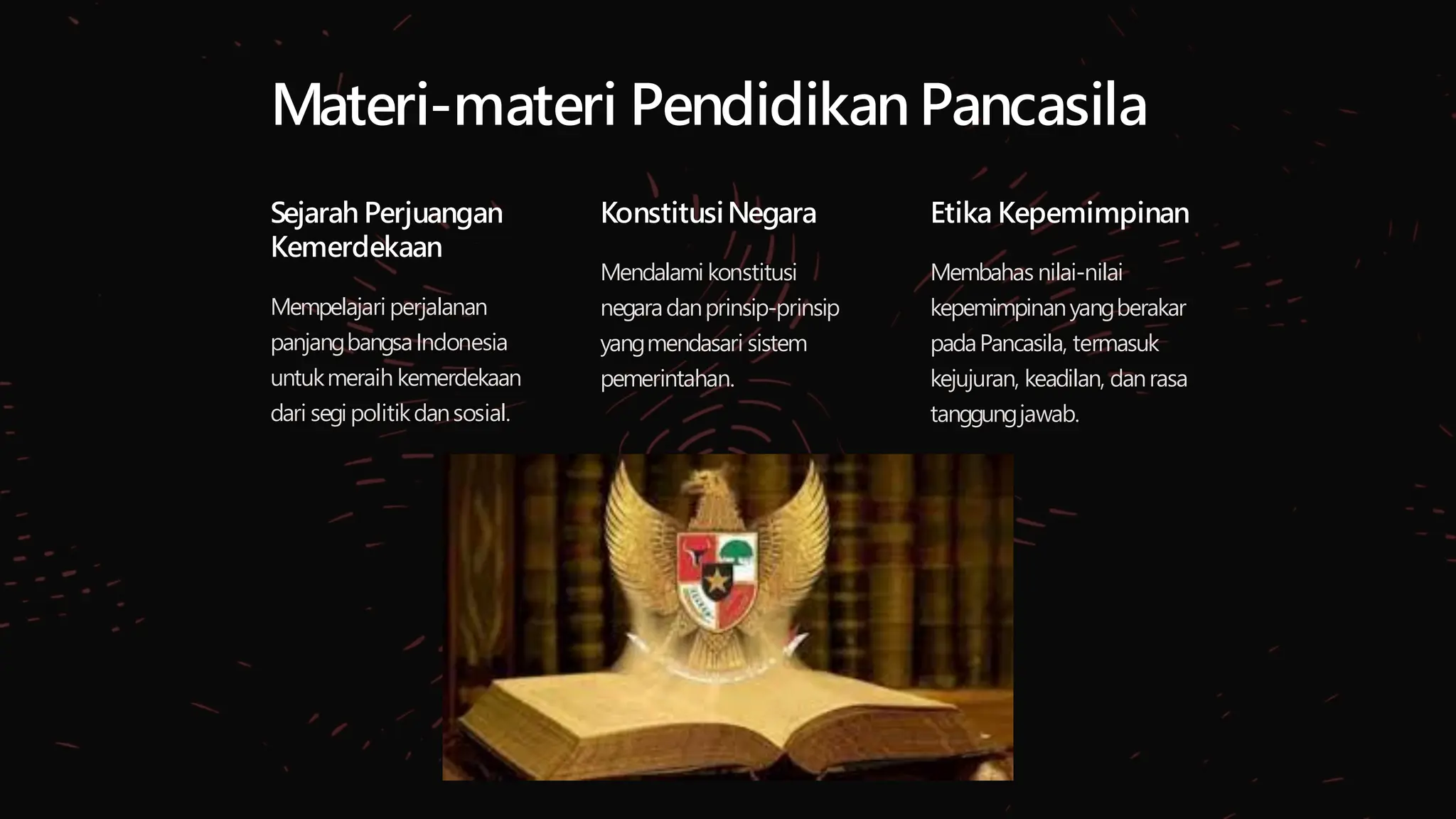 Materi-materi Pendidikan Pancasila

Sejarah Perjuangan Kemerdekaan

Mempelajari perjalanan panjang bangsa Indonesia untuk meraih kemerdekaan dari segi politik dan sosial.

Konstitusi Negara

Mendalami konstitusi negara dan prinsip-prinsip yang mendasari sistem pemerintahan.

Etika Kepemimpinan

Membahas nilai-nilai kepemimpinan yang berakar pada Pancasila, termasuk kejujuran, keadilan, dan rasa tanggung jawab.